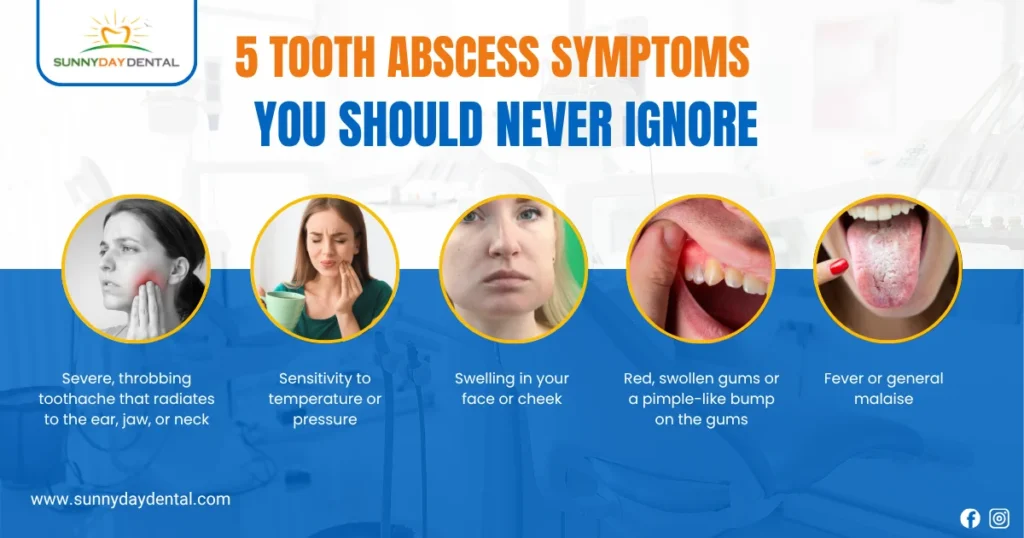 SUNNYDAY DENTAL

5 TOOTH ABSCESS SYMPTOMS
YOU SHOULD NEVER IGNORE

Severe, throbbing toothache that radiates to the ear, jaw, or neck

Sensitivity to temperature or pressure

Swelling in your face or cheek

Red, swollen gums or a pimple-like bump on the gums

Fever or general malaise

www.sunnydaydental.com